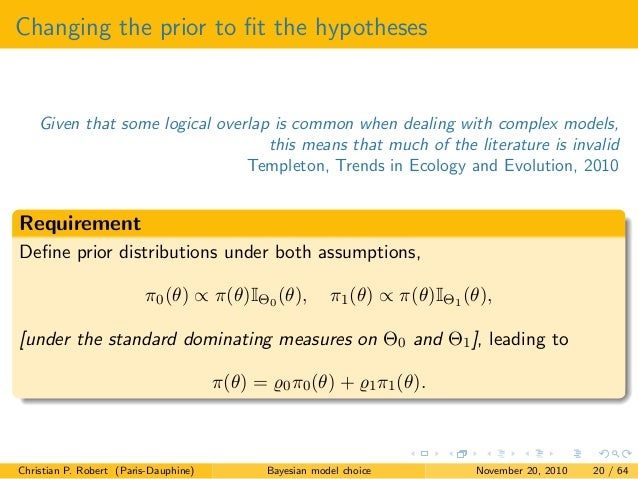 Changing the prior to fit the hypotheses

Given that some logical overlap is common when dealing with complex models, this means that much of the literature is invalid
Templeton, Trends in Ecology and Evolution, 2010

Requirement

Define prior distributions under both assumptions,

$\pi_0(\theta) \propto \pi(\theta)\mathbb{I}_{\Theta_0}(\theta), \quad \pi_1(\theta) \propto \pi(\theta)\mathbb{I}_{\Theta_1}(\theta),$

[under the standard dominating measures on $\Theta_0$ and $\Theta_1$], leading to

$\pi(\theta) = \varrho_0\pi_0(\theta) + \varrho_1\pi_1(\theta).$

Christian P. Robert (Paris-Dauphine) Bayesian model choice November 20, 2010 20 / 64